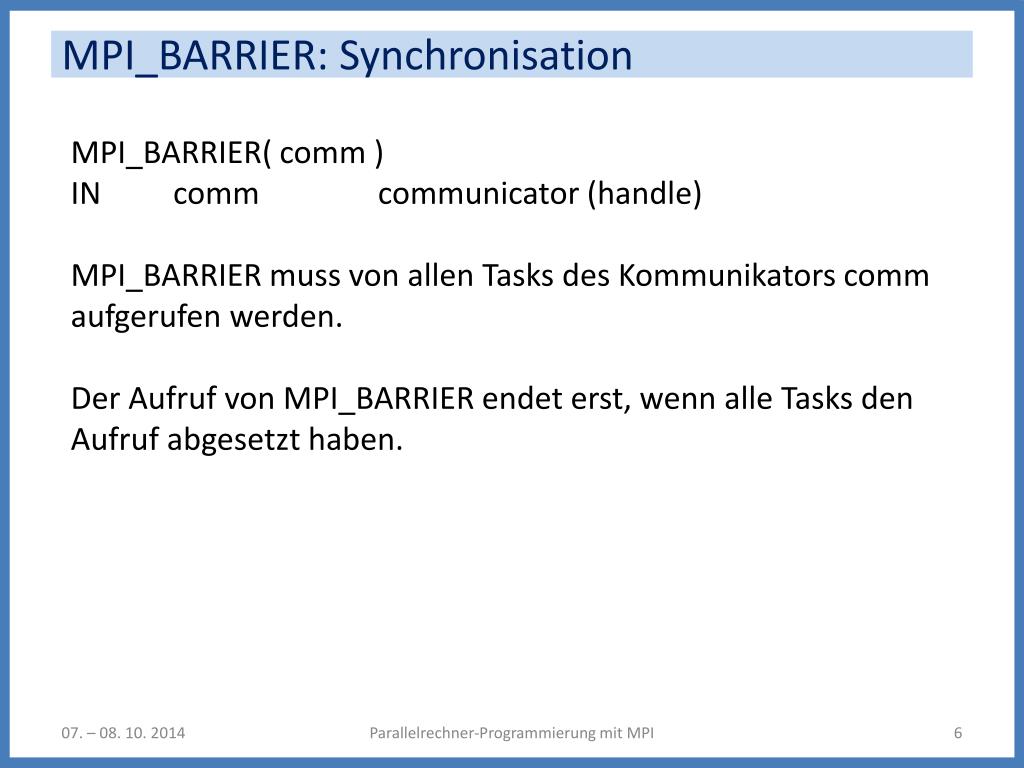 MPI_BARRIER: Synchronisation

MPI_BARRIER( comm )
IN comm communicator (handle)

MPI_BARRIER muss von allen Tasks des Kommunikators comm aufgerufen werden.

Der Aufruf von MPI_BARRIER endet erst, wenn alle Tasks den Aufruf abgesetzt haben.

07. – 08. 10. 2014 Parallelrechner-Programmierung mit MPI 6